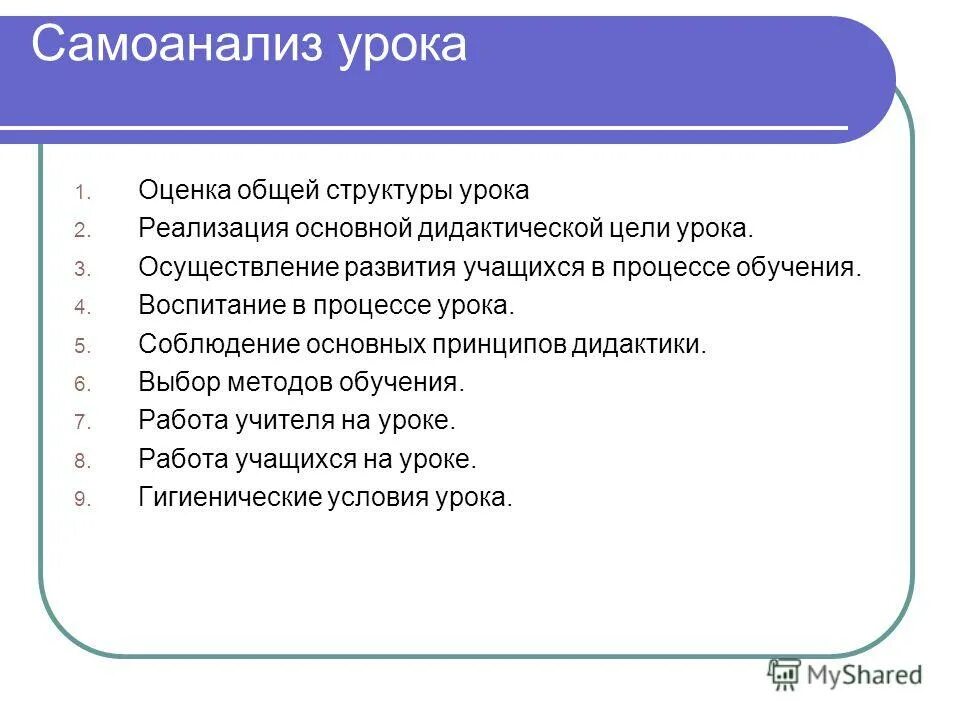 Самоанализ урока

1. Оценка общей структуры урока
2. Реализация основной дидактической цели урока.
3. Осуществление развития учащихся в процессе обучения.
4. Воспитание в процессе урока.
5. Соблюдение основных принципов дидактики.
6. Выбор методов обучения.
7. Работа учителя на уроке.
8. Работа учащихся на уроке.
9. Гигиенические условия урока.

MyShared